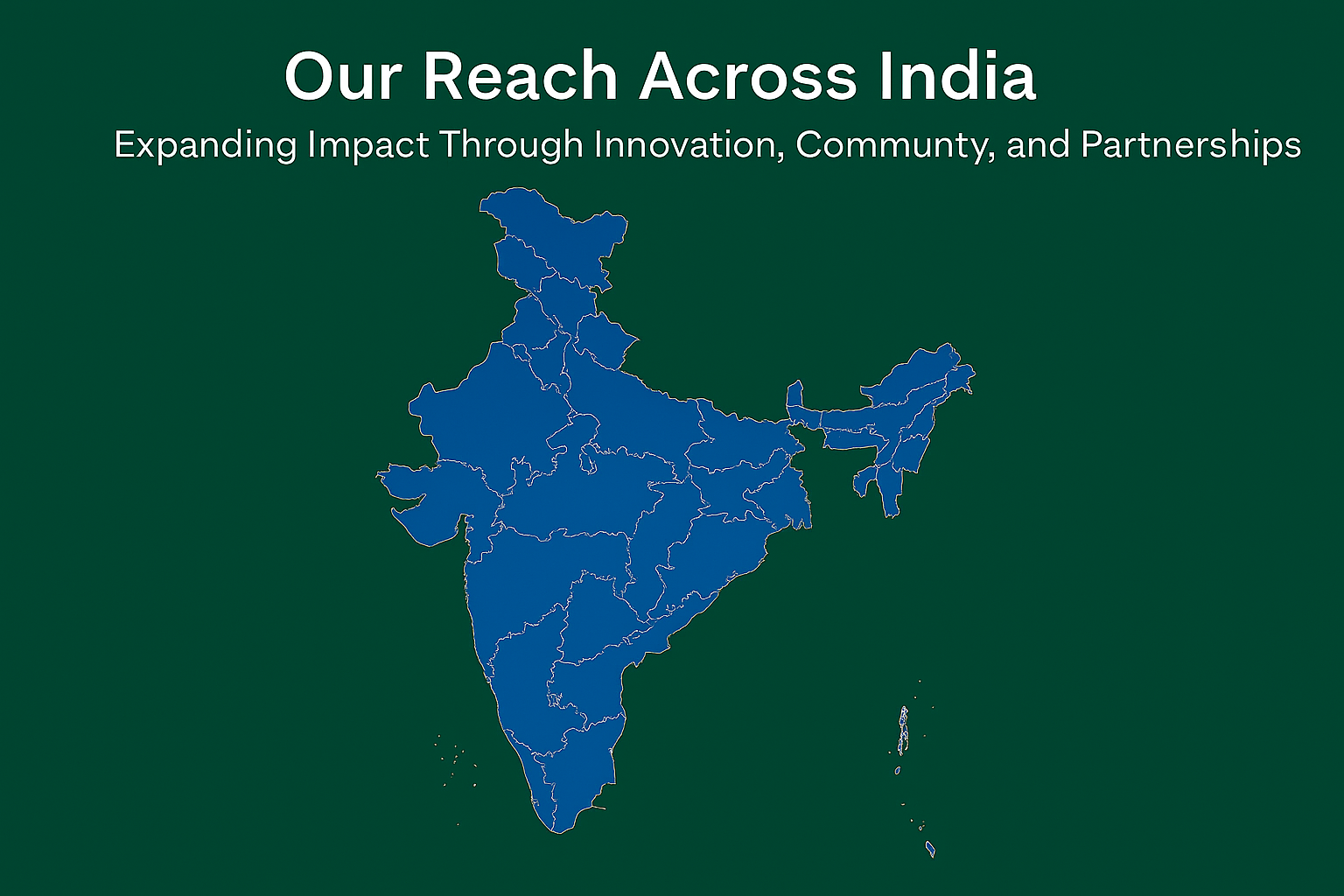 Our Reach Across India

Expanding Impact Through Innovation, Communty, and Partnerships